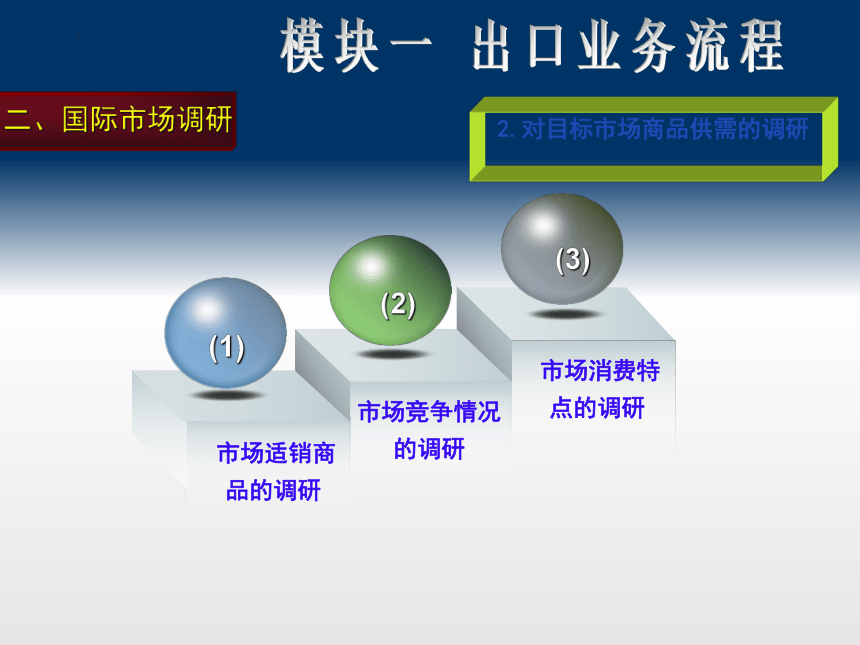 模块一 出口业务流程

二、国际市场调研

2. 对目标市场商品供需的调研

(1)

市场适销商品的调研

(2)

市场竞争情况的调研

(3)

市场消费特点的调研